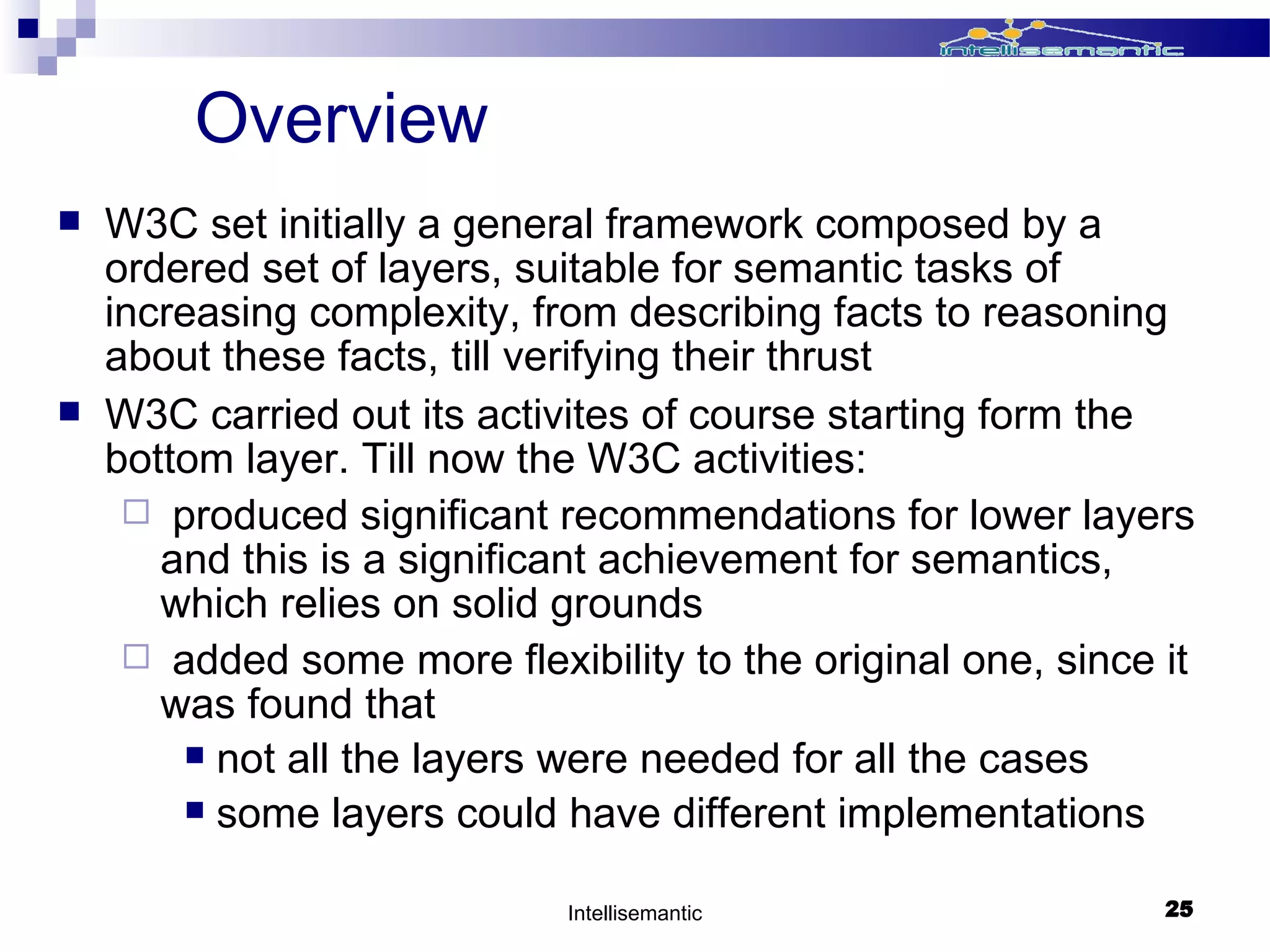 intellisemantic

Overview

W3C set initially a general framework composed by a ordered set of layers, suitable for semantic tasks of increasing complexity, from describing facts to reasoning about these facts, till verifying their thrust

W3C carried out its activites of course starting form the bottom layer. Till now the W3C activities:

produced significant recommendations for lower layers and this is a significant achievement for semantics, which relies on solid grounds

added some more flexibility to the original one, since it was found that

not all the layers were needed for all the cases

some layers could have different implementations

Intellisemantic

25